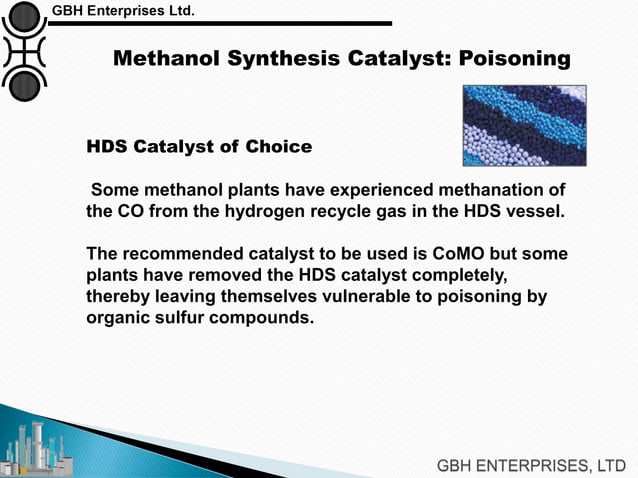 GBH Enterprises Ltd.

Methanol Synthesis Catalyst: Poisoning

HDS Catalyst of Choice

Some methanol plants have experienced methanation of the CO from the hydrogen recycle gas in the HDS vessel.

The recommended catalyst to be used is CoMO but some plants have removed the HDS catalyst completely, thereby leaving themselves vulnerable to poisoning by organic sulfur compounds.

GBH ENTERPRISES, LTD